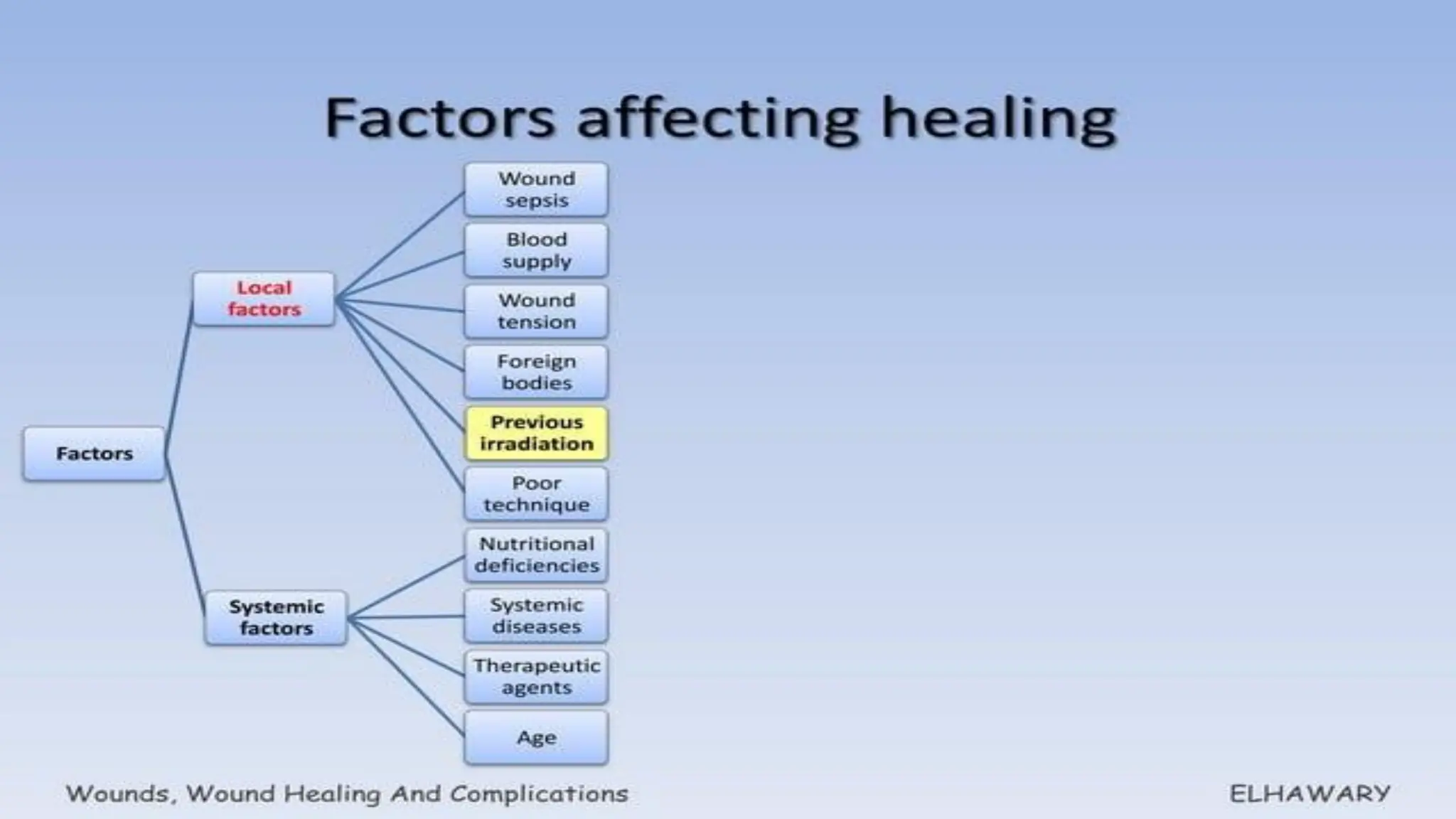 Factors affecting healing

Factors

Local factors

Wound sepsis

Blood supply

Wound tension

Foreign bodies

Previous irradiation

Poor technique

Systemic factors

Nutritional deficiencies

Systemic diseases

Therapeutic agents

Age

Wounds, Wound Healing And Complications

ELHAWARY